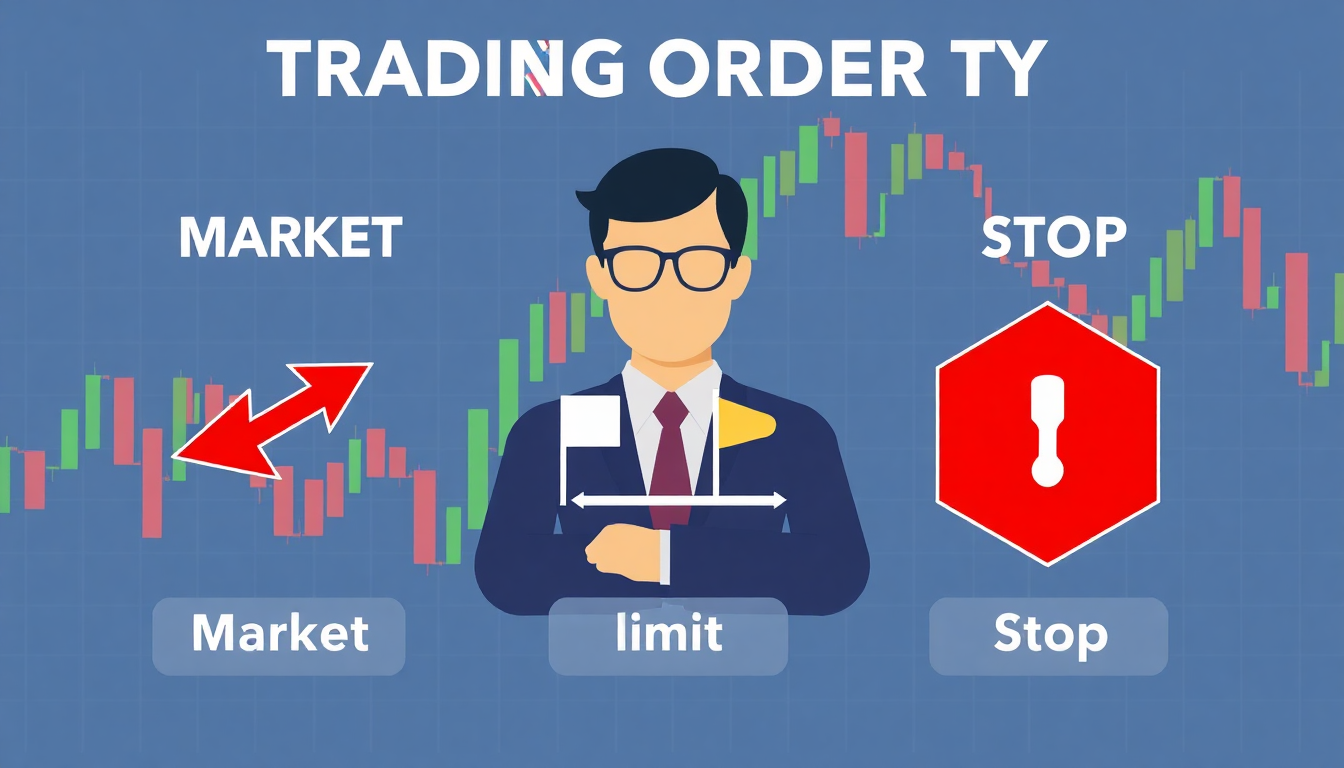 TRADING ORDER TY

MARKET

STOP

Market

limit

Stop